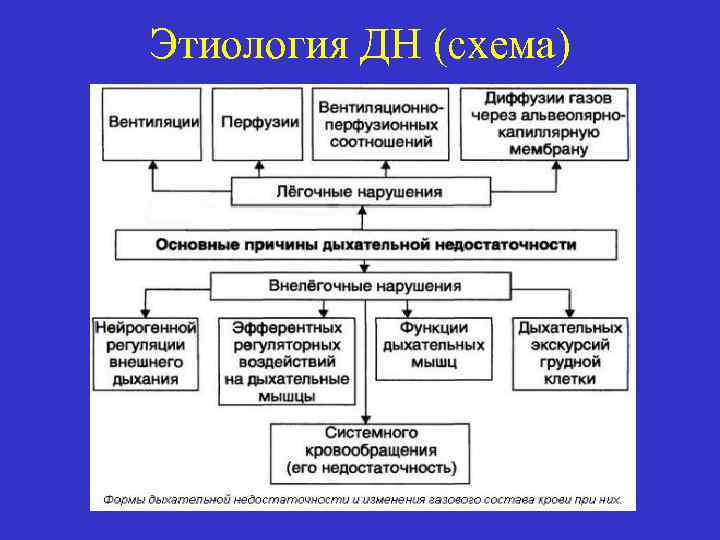 Этиология ДН (схема)

Вентиляции

Перфузии

Вентиляционно-перфузионных соотношений

Диффузии газов через альвеолярно-капиллярную мембрану

Лёгочные нарушения

Основные причины дыхательной недостаточности

Внелёгочные нарушения

Нейрогенной регуляции внешнего дыхания

Эфферентных регуляторных воздействий на дыхательные мышцы

Функции дыхательных мышц

Дыхательных экскурсий грудной клетки

Системного кровообращения (его недостаточность)

Формы дыхательной недостаточности и изменения газового состава крови при них.